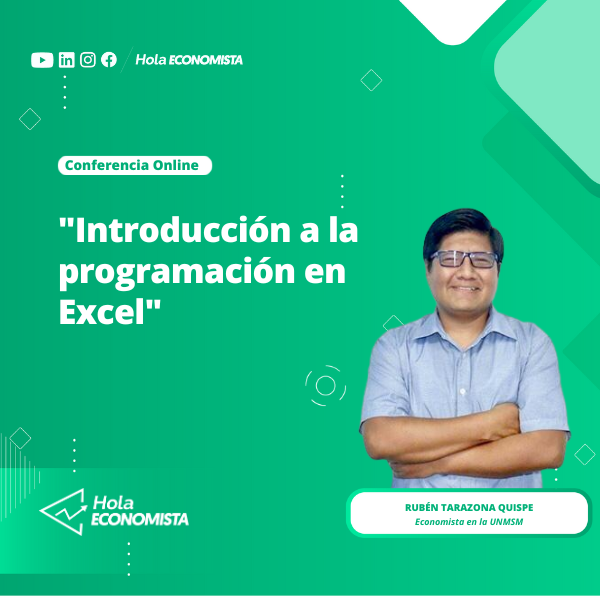 Hola ECONOMISTA

Conferencia Online

"Introducción a la programación en Excel"

Hola ECONOMISTA

RUBÉN TARAZONA QUISPE
Economista en la UNMSM